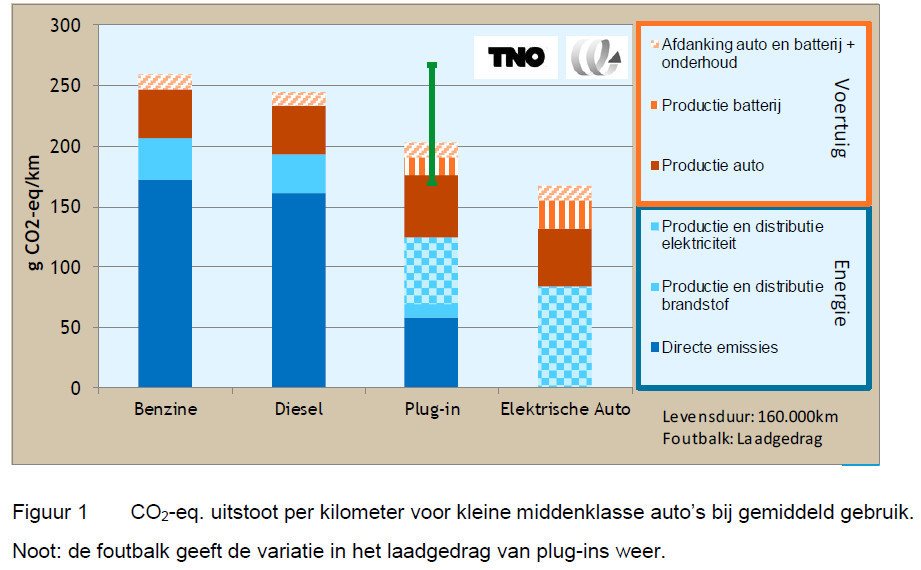 300
250
200
150
100
50
0

g CO2-eq/km

TNO

Benzine
Diesel
Plug-in
Elektrische Auto

Afdanking auto en batterij + onderhoud
Productie batterij
Productie auto
Voertuig

Productie en distributie elektriciteit
Productie en distributie brandstof
Directe emissies
Energie

Levensduur: 160.000km
Foutbalk: Laadgedrag

Figuur 1 $CO_2$-eq. uitstoot per kilometer voor kleine middenklasse auto's bij gemiddeld gebruik.

Noot: de foutbalk geeft de variatie in het laadgedrag van plug-ins weer.